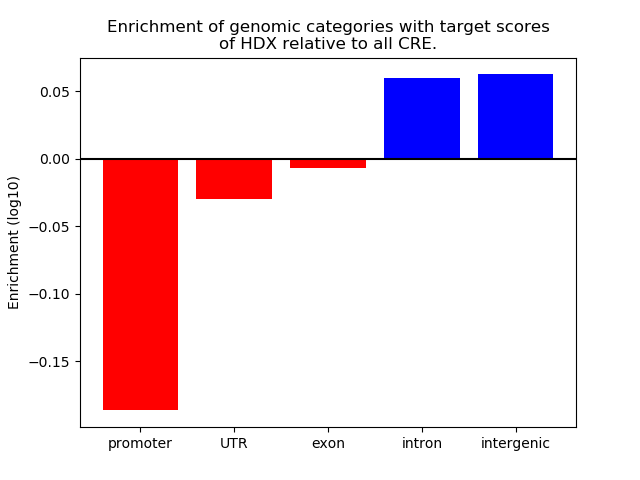 Enrichment of genomic categories with target scores of HDX relative to all CRE.

Enrichment (log10)

0.05
0.00
−0.05
−0.10
−0.15

promoter
UTR
exon
intron
intergenic